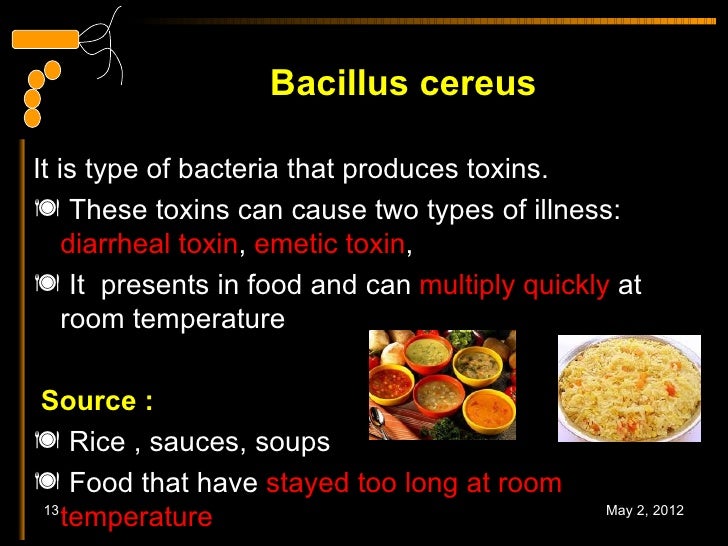 Bacillus cereus

It is type of bacteria that produces toxins.

These toxins can cause two types of illness: diarrheal toxin, emetic toxin,

It presents in food and can multiply quickly at room temperature

Source :

Rice , sauces, soups

Food that have stayed too long at room temperature

13

May 2, 2012